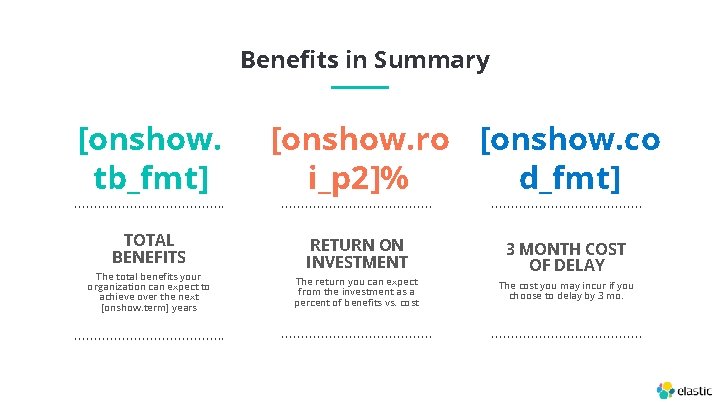 Benefits in Summary

[onshow.tb_fmt]

TOTAL BENEFITS

The total benefits your organization can expect to achieve over the next [onshow.term] years

[onshow.roi_p2]%

RETURN ON INVESTMENT

The return you can expect from the investment as a percent of benefits vs. cost

[onshow.cod_fmt]

3 MONTH COST OF DELAY

The cost you may incur if you choose to delay by 3 mo.

elastic